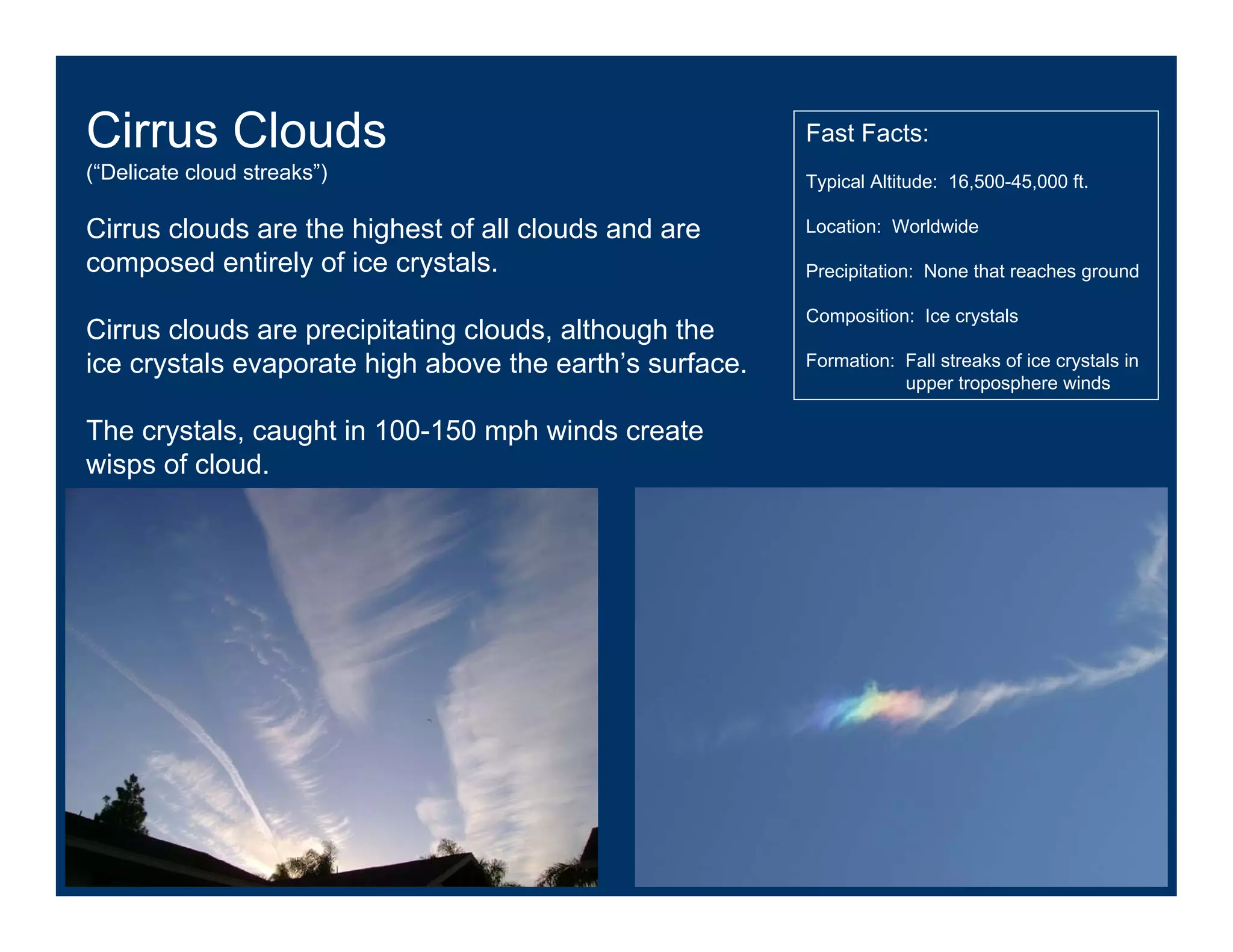 Cirrus Clouds
(“Delicate cloud streaks”)

Cirrus clouds are the highest of all clouds and are composed entirely of ice crystals.

Cirrus clouds are precipitating clouds, although the ice crystals evaporate high above the earth’s surface.

The crystals, caught in 100-150 mph winds create wisps of cloud.

Fast Facts:

Typical Altitude: 16,500-45,000 ft.

Location: Worldwide

Precipitation: None that reaches ground

Composition: Ice crystals

Formation: Fall streaks of ice crystals in upper troposphere winds